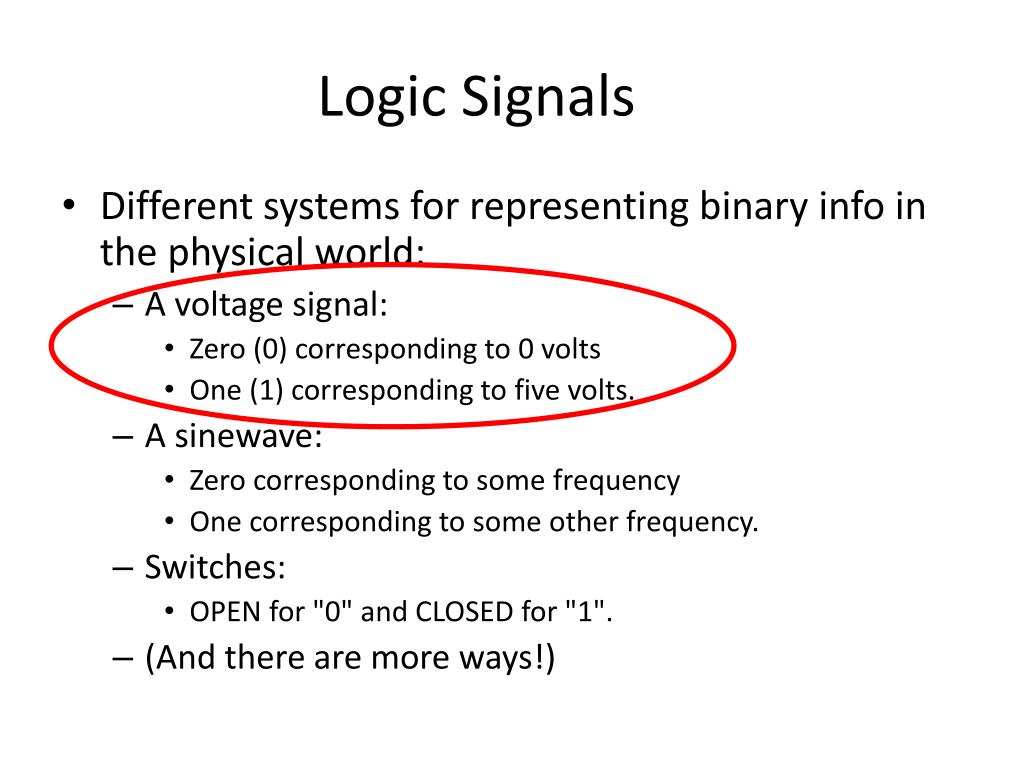 Logic Signals

• Different systems for representing binary info in the physical world:
  – A voltage signal:
    • Zero (0) corresponding to 0 volts
    • One (1) corresponding to five volts.
  – A sinewave:
    • Zero corresponding to some frequency
    • One corresponding to some other frequency.
  – Switches:
    • OPEN for "0" and CLOSED for "1".
  – (And there are more ways!)